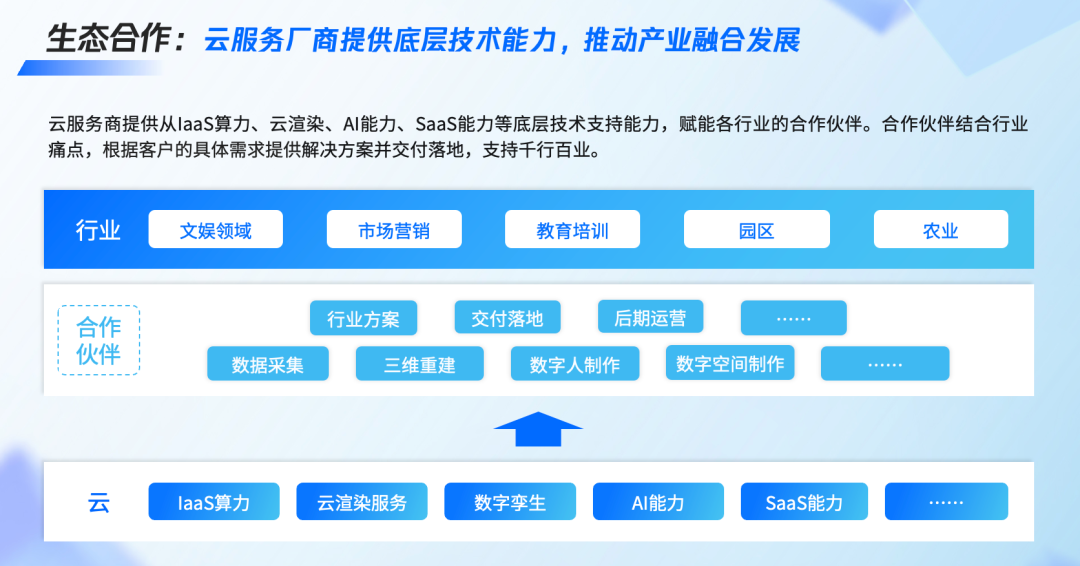 生态合作：云服务厂商提供底层技术能力，推动产业融合发展

云服务商提供从IaaS算力、云渲染、AI能力、SaaS能力等底层技术支持能力，赋能各行业的合作伙伴。合作伙伴结合行业痛点，根据客户的具体需求提供解决方案并交付落地，支持千行百业。

行业
文娱领域
市场营销
教育培训
园区
农业

合作伙伴
行业方案
交付落地
后期运营
……
数据采集
三维重建
数字人制作
数字空间制作
……

云
IaaS算力
云渲染服务
数字孪生
AI能力
SaaS能力
……